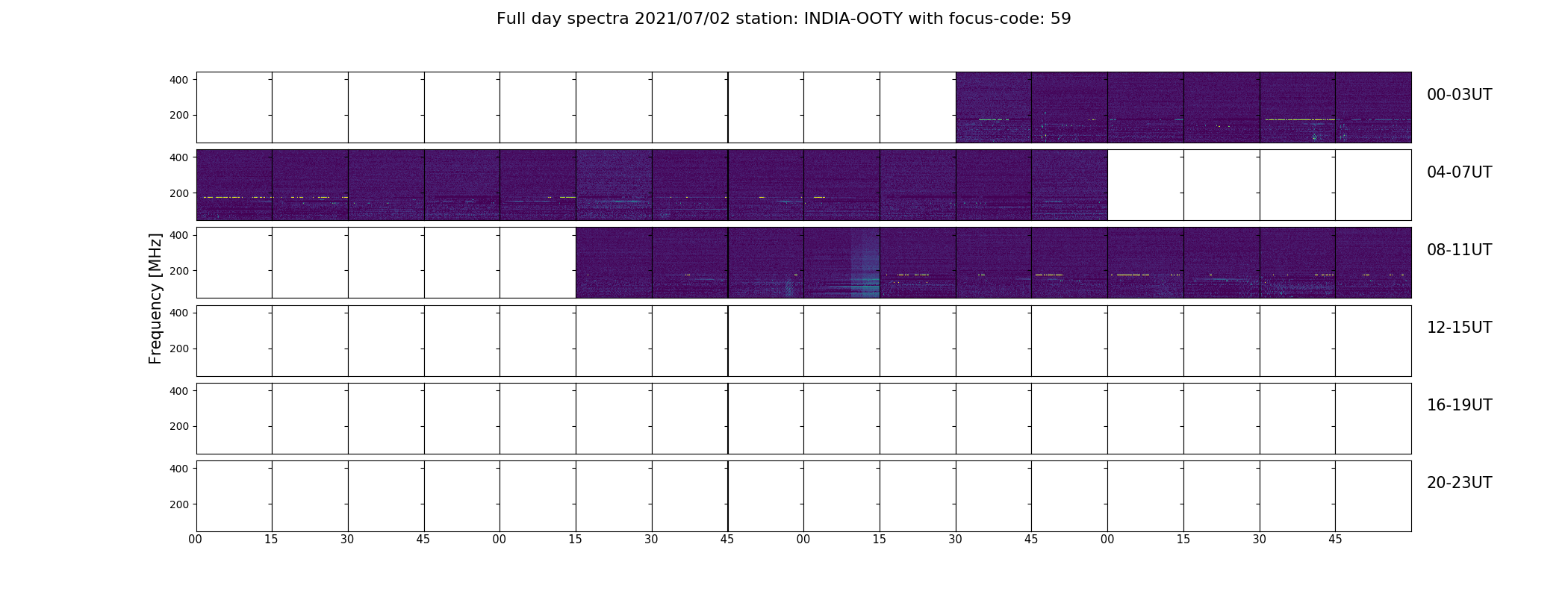 Full day spectra 2021/07/02 station: INDIA-OOTY with focus-code: 59

Frequency [MHz]

400
200
00-03UT

400
200
04-07UT

400
200
08-11UT

400
200
12-15UT

400
200
16-19UT

400
200
20-23UT

00 15 30 45 00 15 30 45 00 15 30 45 00 15 30 45